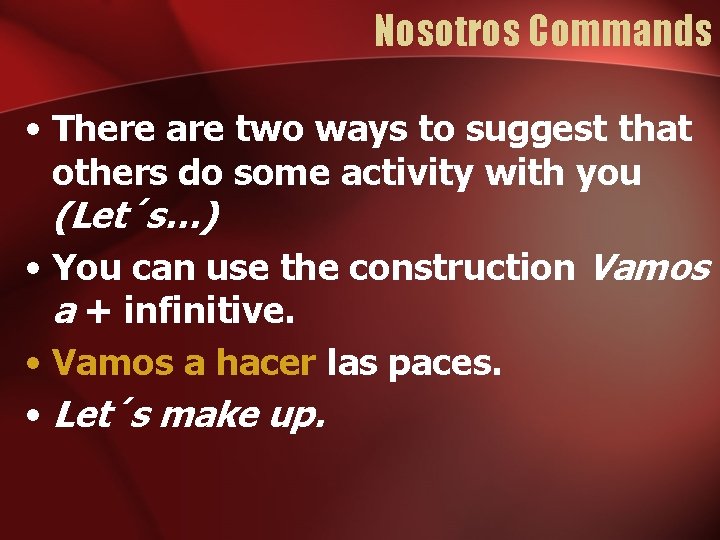 Nosotros Commands

• There are two ways to suggest that others do some activity with you (Let´s…)

• You can use the construction Vamos a + infinitive.

• Vamos a hacer las paces.

• Let´s make up.